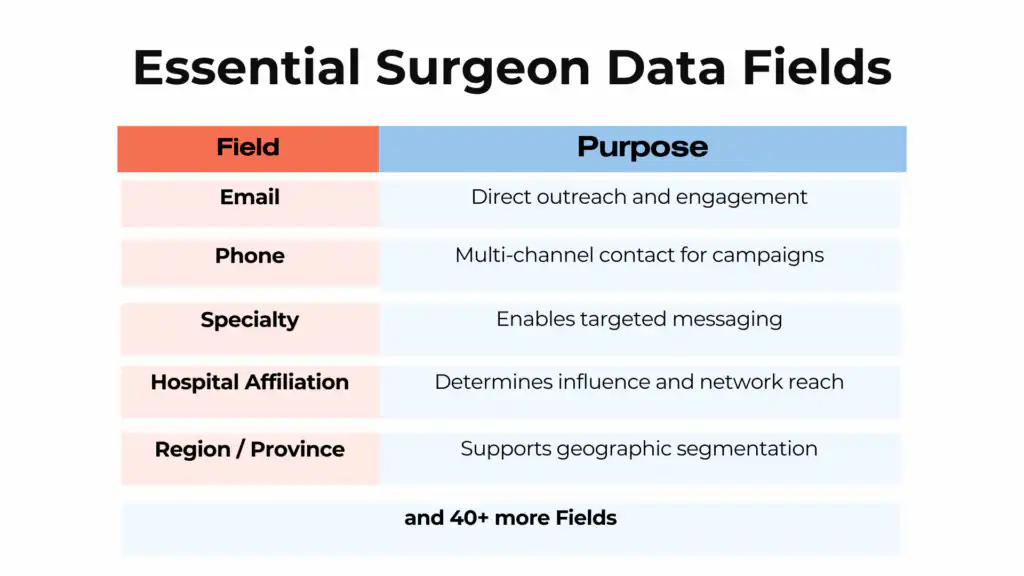 Essential Surgeon Data Fields

| Field | Purpose |
|---|---|
| Email | Direct outreach and engagement |
| Phone | Multi-channel contact for campaigns |
| Specialty | Enables targeted messaging |
| Hospital Affiliation | Determines influence and network reach |
| Region / Province | Supports geographic segmentation |

and 40+ more Fields